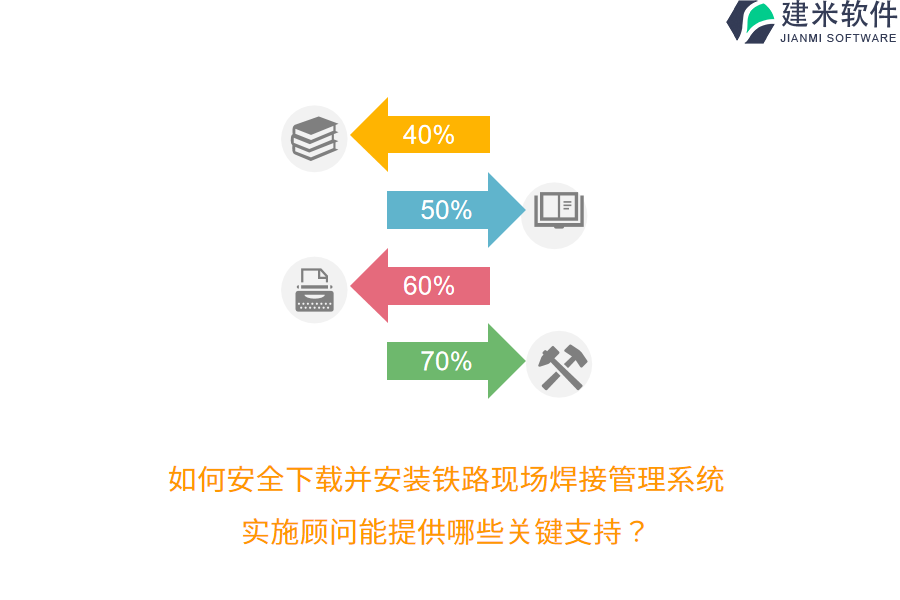 建米软件
JIANMI SOFTWARE

40%

50%

60%

70%

如何安全下载并安装铁路现场焊接管理系统

实施顾问能提供哪些关键支持？